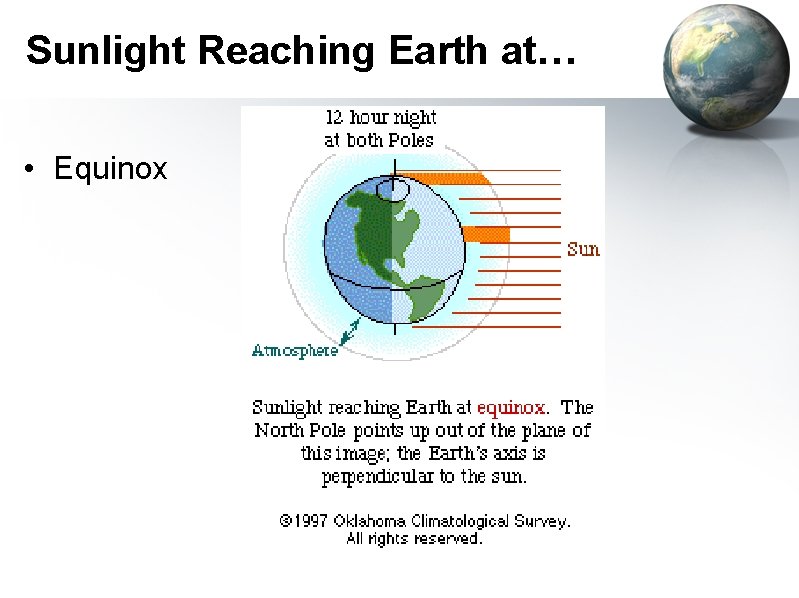 Sunlight Reaching Earth at…

• Equinox

12 hour night at both Poles

Sun

Atmosphere

Sunlight reaching Earth at equinox. The North Pole points up out of the plane of this image; the Earth's axis is perpendicular to the sun.

©1997 Oklahoma Climatological Survey. All rights reserved.